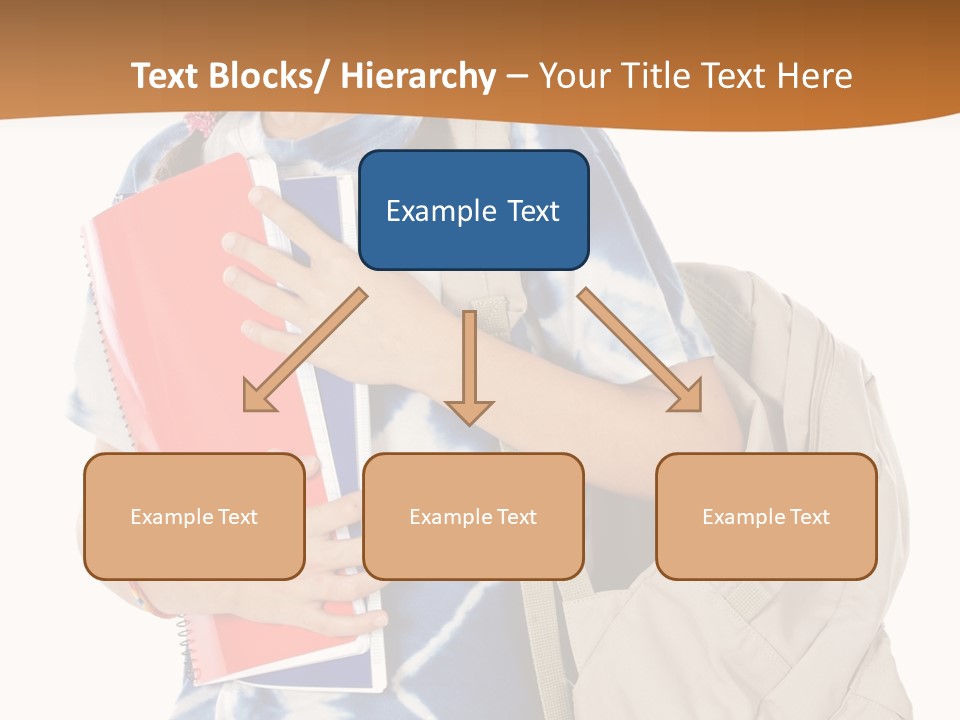 Text Blocks/ Hierarchy – Your Title Text Here

Example Text

Example Text

Example Text

Example Text